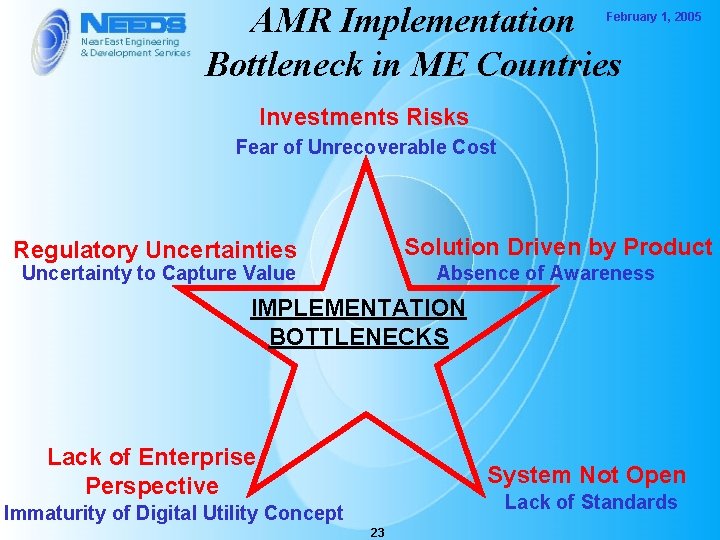 NEEDS
Near East Engineering & Development Services

AMR Implementation Bottleneck in ME Countries

February 1, 2005

Investments Risks
Fear of Unrecoverable Cost

Regulatory Uncertainties
Uncertainty to Capture Value

Solution Driven by Product
Absence of Awareness

IMPLEMENTATION BOTTLENECKS

Lack of Enterprise Perspective
Immaturity of Digital Utility Concept

System Not Open
Lack of Standards

23